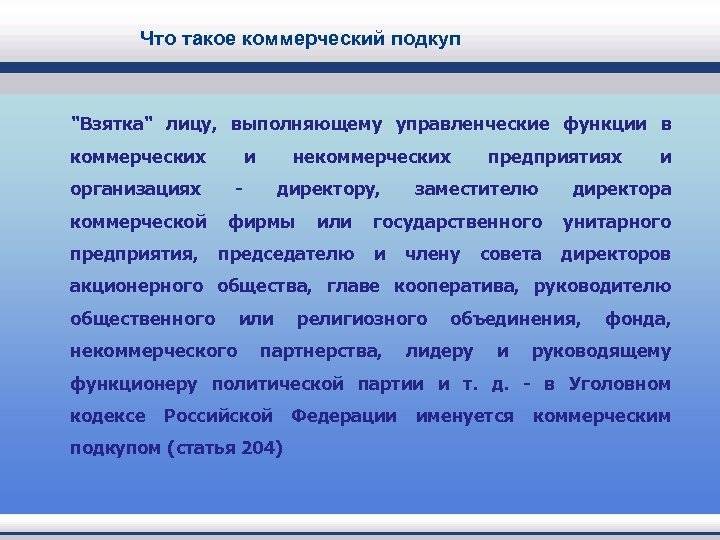 Что такое коммерческий подкуп

"Взятка" лицу, выполняющему управленческие функции в коммерческих и некоммерческих предприятиях и организациях - директору, заместителю директора коммерческой фирмы или государственного унитарного предприятия, председателю и члену совета директоров акционерного общества, главе кооператива, руководителю общественного или религиозного объединения, фонда, некоммерческого партнерства, лидеру и руководящему функционеру политической партии и т. д. - в Уголовном кодексе Российской Федерации именуется коммерческим подкупом (статья 204)